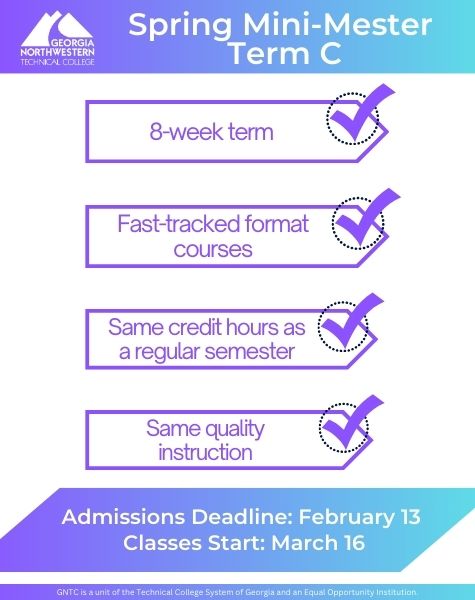 GEORGIA NORTHWESTERN TECHNICAL COLLEGE

Spring Mini-Mester Term C

8-week term

Fast-tracked format courses

Same credit hours as a regular semester

Same quality instruction

Admissions Deadline: February 13
Classes Start: March 16

GNTC is a unit of the Technical College System of Georgia and an Equal Opportunity Institution.